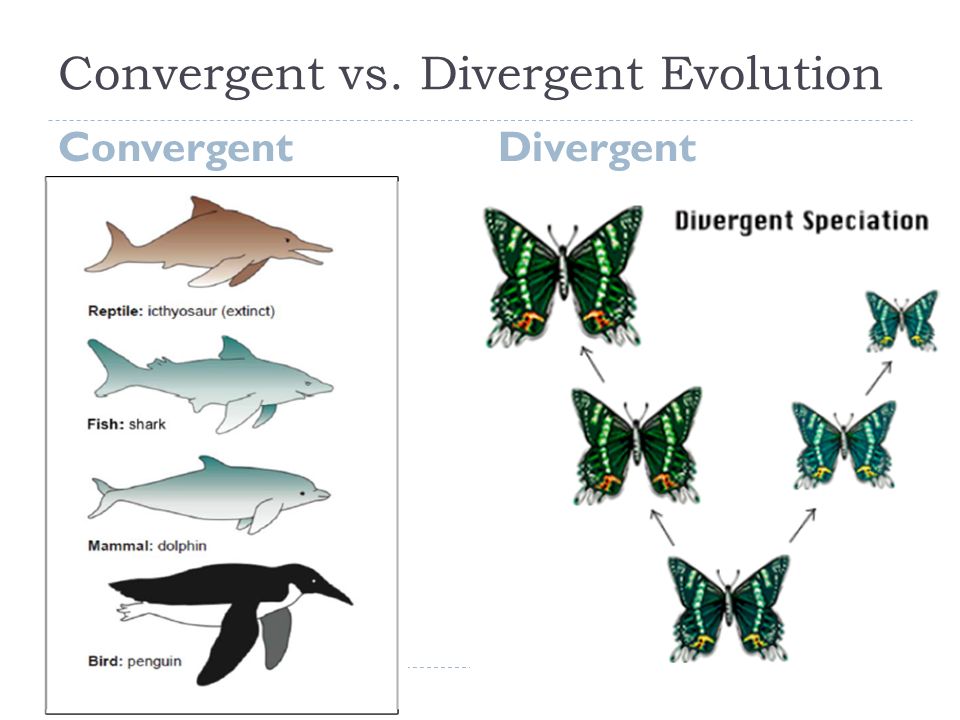 Convergent vs. Divergent Evolution

Convergent

Reptile: icthyosaur (extinct)

Fish: shark

Mammal: dolphin

Bird: penguin

Divergent

Divergent Speciation